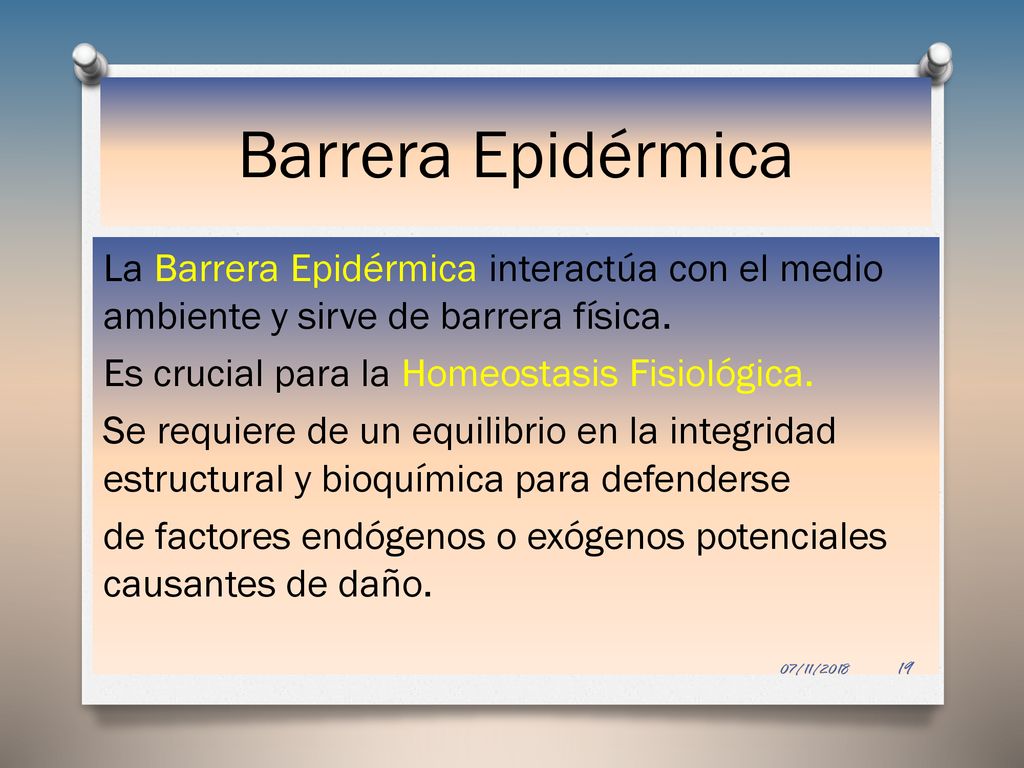 Barrera Epidérmica

La Barrera Epidérmica interactúa con el medio ambiente y sirve de barrera física.

Es crucial para la Homeostasis Fisiológica.

Se requiere de un equilibrio en la integridad estructural y bioquímica para defenderse

de factores endógenos o exógenos potenciales causantes de daño.

07/11/2018

19